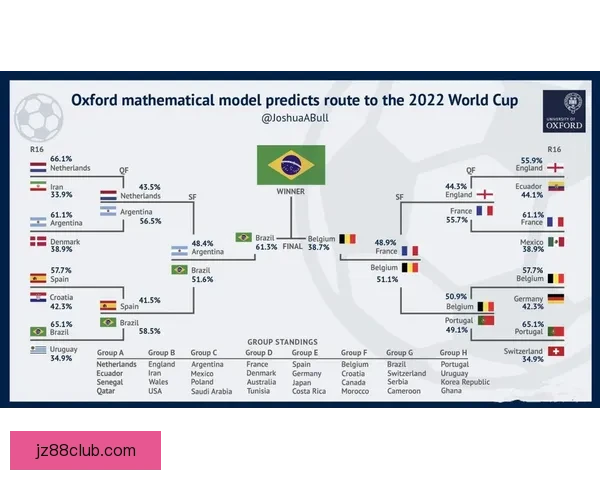 Oxford mathematical model predicts route to the 2022 World Cup

@JoshuaABull

UNIVERSITY OF OXFORD

R16

66.1%
Netherlands

Iran
33.9%

61.1%
Argentina

Denmark
38.9%

57.7%
Spain

Croatia
42.3%

65.1%
Brazil

Uruguay
34.9%

QF

43.5%
Netherlands

Argentina
56.5%

41.5%
Spain

Brazil
58.5%

SF

48.4%
Argentina

Brazil
51.6%

WINNER

Brazil
61.3%

FINAL

Belgium
38.7%

SF

48.9%
France

Belgium
51.1%

QF

44.3%
England

France
55.7%

50.9%
Belgium

Portugal
49.1%

R16

55.9%
England

Ecuador
44.1%

61.1%
France

Mexico
38.9%

57.7%
Belgium

Germany
42.3%

65.1%
Portugal

Switzerland
34.9%

GROUP STANDINGS

| Group A | Group B | Group C | Group D | Group E | Group F | Group G | Group H |
|---|---|---|---|---|---|---|---|
| Netherlands | England | Argentina | France | Spain | Belgium | Brazil | Portugal |
| Ecuador | Iran | Mexico | Denmark | Germany | Croatia | Switzerland | Uruguay |
| Senegal | Wales | Poland | Australia | Japan | Canada | Serbia | Korea Republic |
| Qatar | USA | Saudi Arabia | Tunisia | Costa Rica | Morocco | Cameroon | Ghana |

jz88club.com